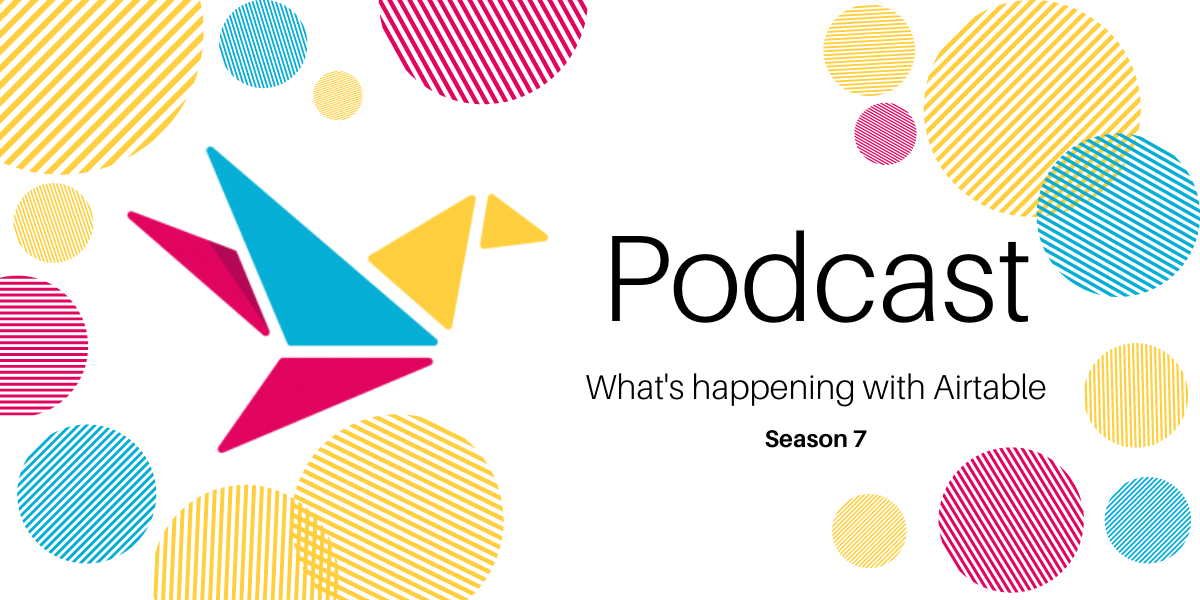 Podcast

What's happening with Airtable

Season 7